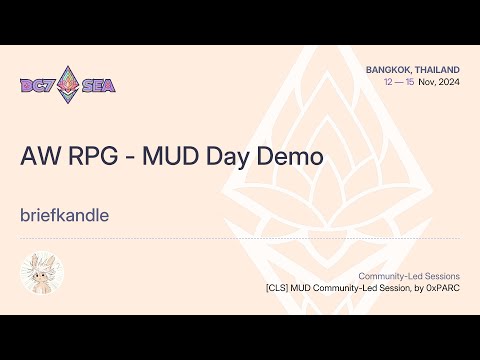 DC7 SEA

BANGKOK, THAILAND
12 — 15 Nov, 2024

AW RPG - MUD Day Demo

briefkandle

Community-Led Sessions
[CLS] MUD Community-Led Session, by 0xPARC